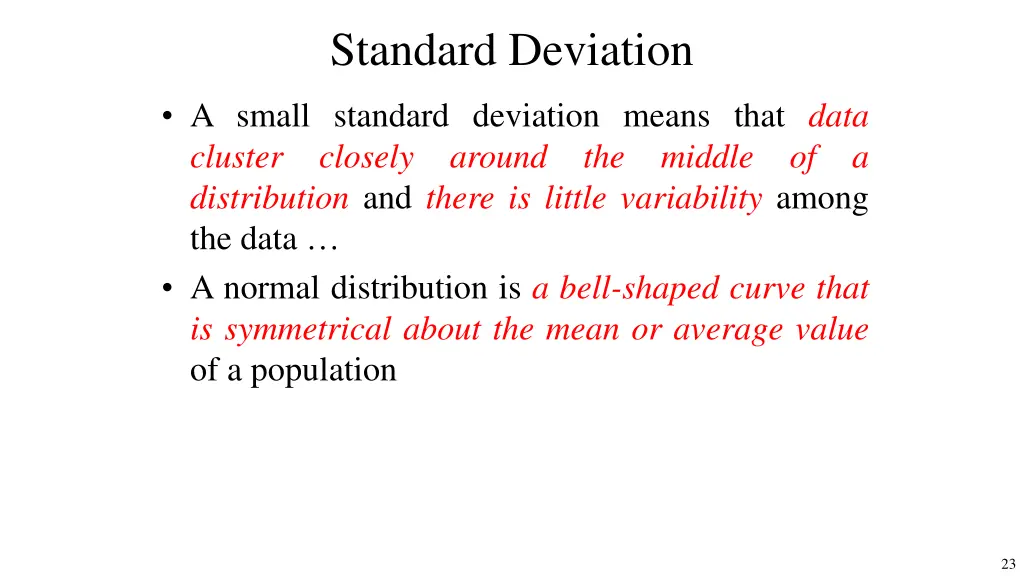 Standard Deviation

• A small standard deviation means that data cluster closely around the middle of a distribution and there is little variability among the data …

• A normal distribution is a bell-shaped curve that is symmetrical about the mean or average value of a population

23